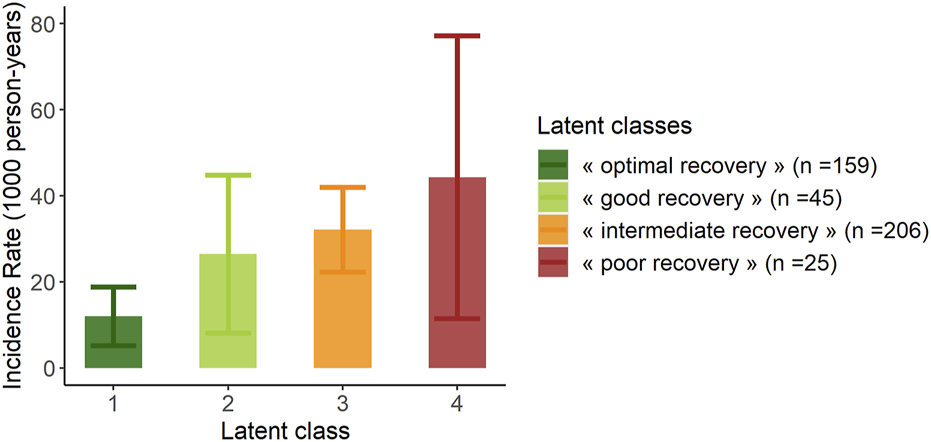 Incidence Rate (1000 person-years)
80
60
40
20
0
1
2
3
4
Latent class

Latent classes
« optimal recovery » (n =159)
« good recovery » (n =45)
« intermediate recovery » (n =206)
« poor recovery » (n =25)